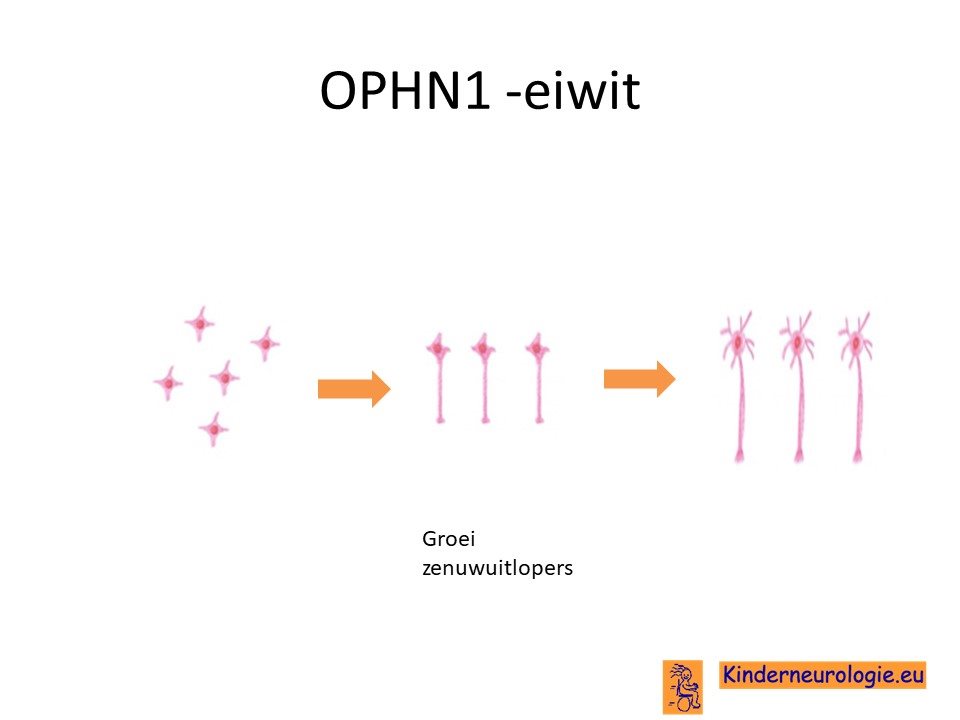 OPHN1 -eiwit

Groei
zenuwuitlopers

Kinderneurologie.eu